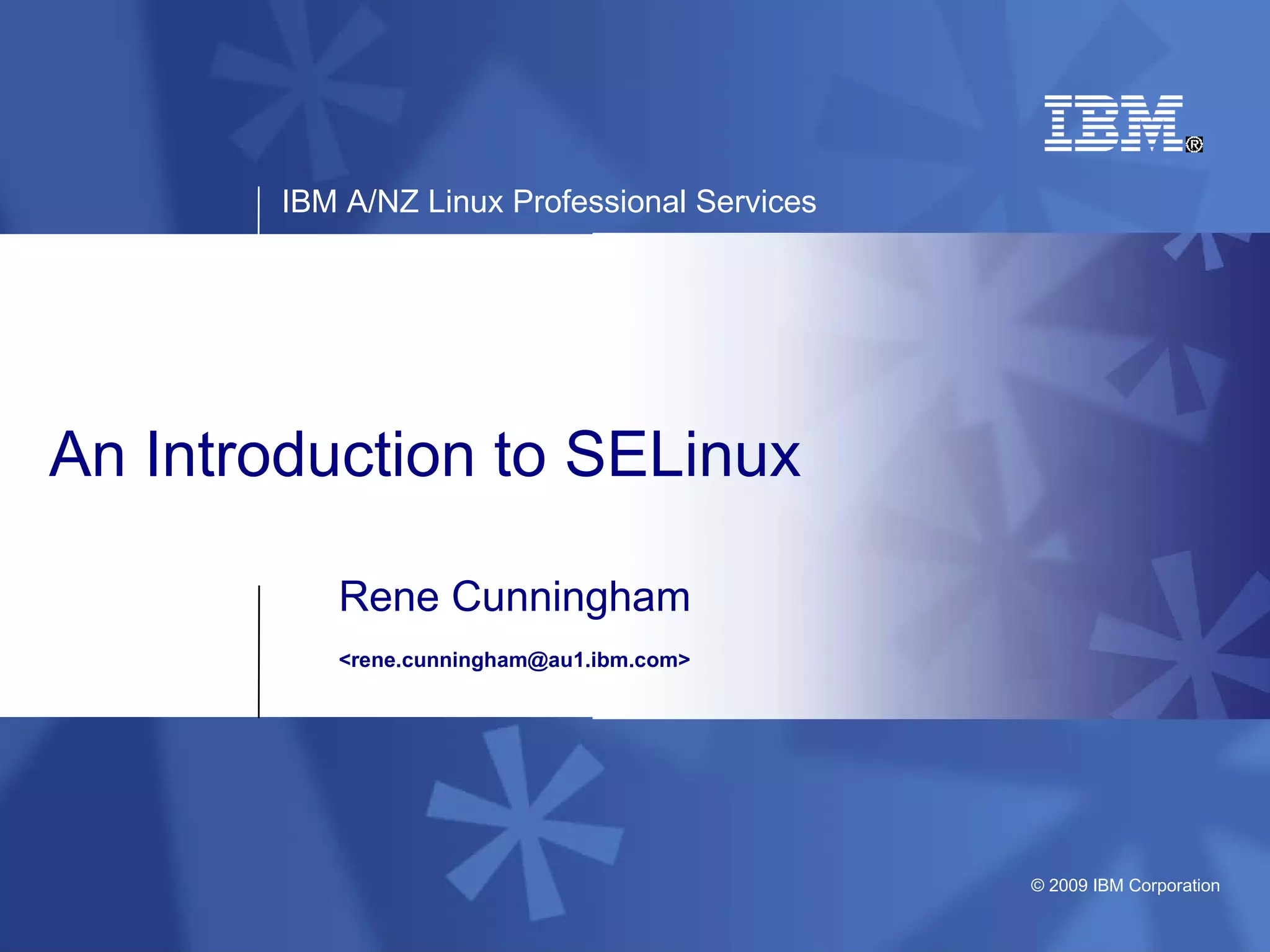 IBM®

IBM A/NZ Linux Professional Services

An Introduction to SELinux

Rene Cunningham

<rene.cunningham@au1.ibm.com>

© 2009 IBM Corporation